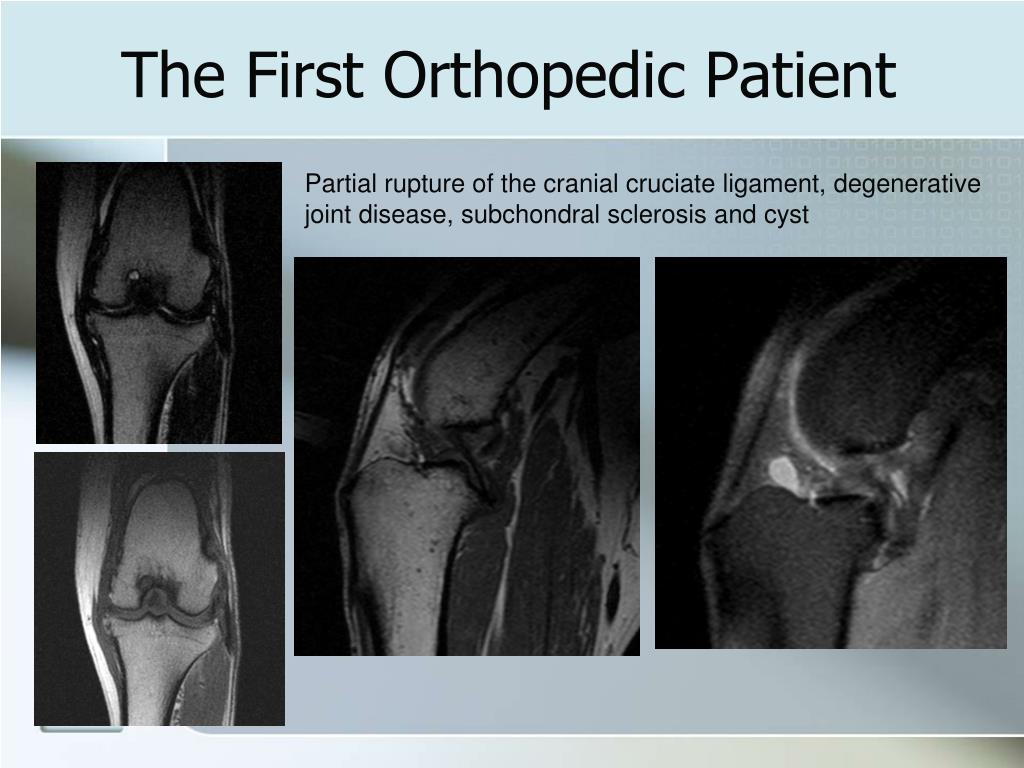 The First Orthopedic Patient

Partial rupture of the cranial cruciate ligament, degenerative joint disease, subchondral sclerosis and cyst